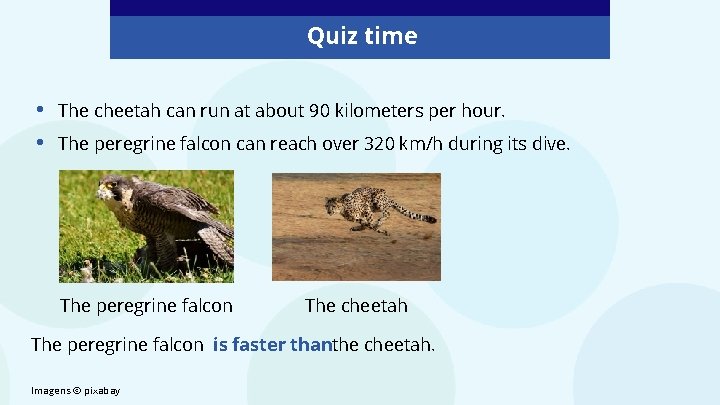 Quiz time

• The cheetah can run at about 90 kilometers per hour.

• The peregrine falcon can reach over 320 km/h during its dive.

The peregrine falcon

The cheetah

The peregrine falcon is faster thanthe cheetah.

Imagens © pixabay